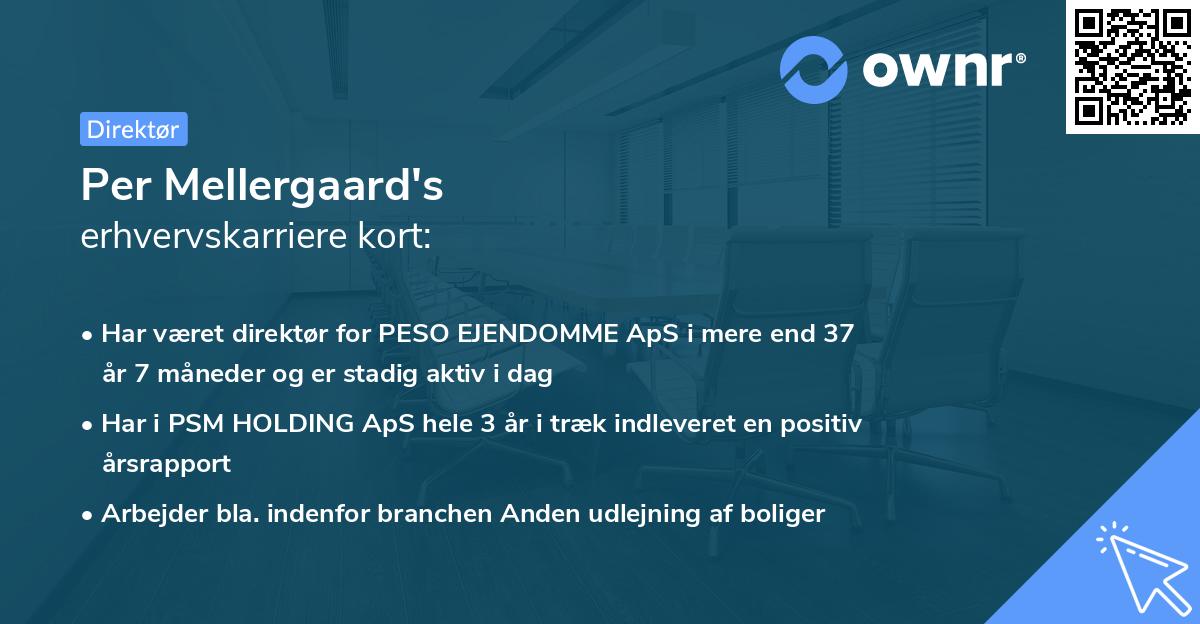 ownr®

Direktør

Per Mellergaard's
erhvervskarriere kort:

• Har været direktør for PESO EJENDOMME ApS i mere end 37 år 7 måneder og er stadig aktiv i dag

• Har i PSM HOLDING ApS hele 3 år i træk indleveret en positiv årsrapport

• Arbejder bla. indenfor branchen Anden udlejning af boliger